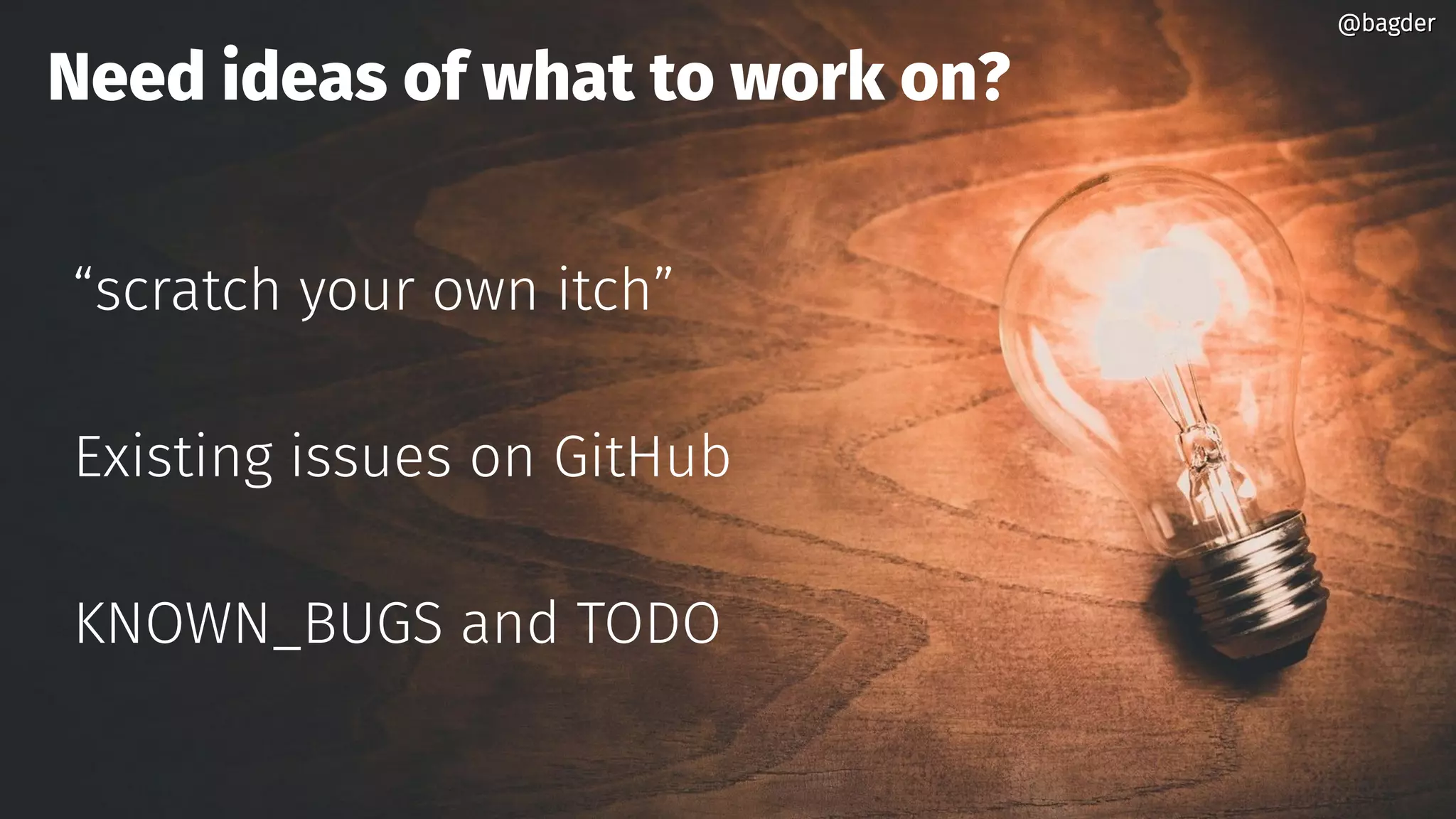 @bagder

Need ideas of what to work on?

“scratch your own itch”

Existing issues on GitHub

KNOWN_BUGS and TODO